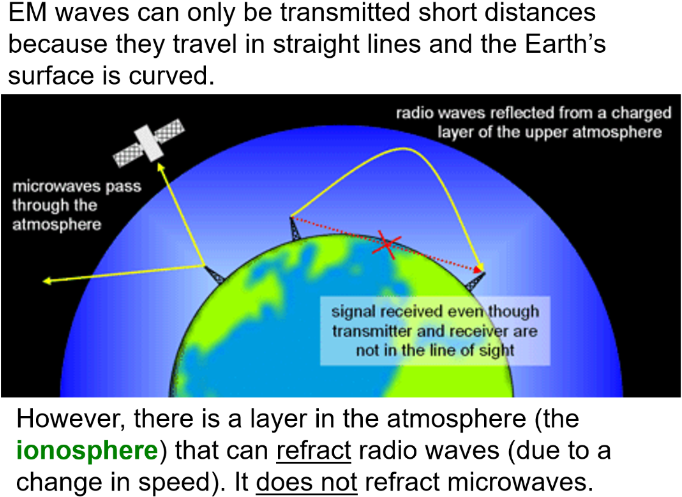 EM waves can only be transmitted short distances because they travel in straight lines and the Earth's surface is curved.

radio waves reflected from a charged layer of the upper atmosphere

microwaves pass through the atmosphere

signal received even though transmitter and receiver are not in the line of sight

However, there is a layer in the atmosphere (the ionosphere) that can refract radio waves (due to a change in speed). It does not refract microwaves.